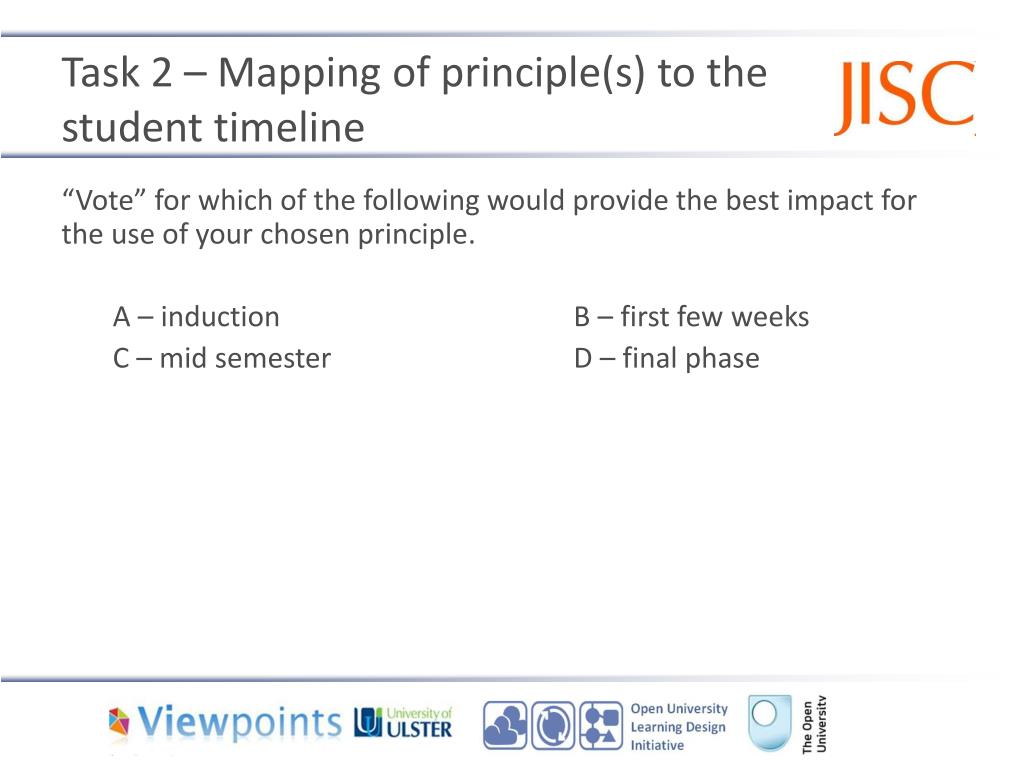 Task 2 – Mapping of principle(s) to the student timeline

JISC

“Vote” for which of the following would provide the best impact for the use of your chosen principle.

A – induction
C – mid semester

B – first few weeks
D – final phase

Viewpoints University of ULSTER

Open University Learning Design Initiative

The Open University